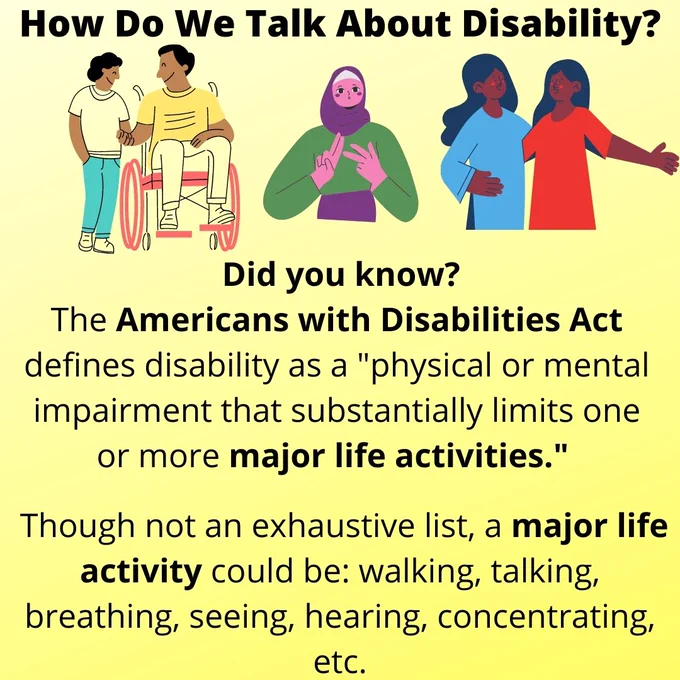 How Do We Talk About Disability?

Did you know?
The Americans with Disabilities Act defines disability as a "physical or mental impairment that substantially limits one or more major life activities."

Though not an exhaustive list, a major life activity could be: walking, talking, breathing, seeing, hearing, concentrating, etc.